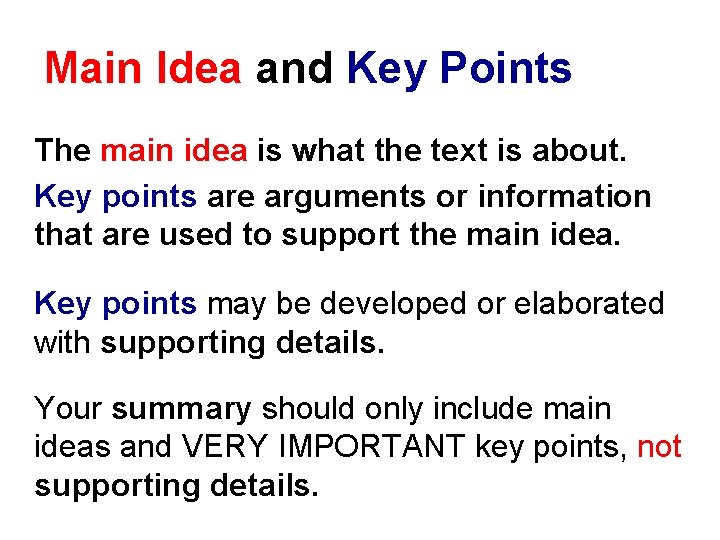 Main Idea and Key Points

The main idea is what the text is about.

Key points are arguments or information that are used to support the main idea.

Key points may be developed or elaborated with supporting details.

Your summary should only include main ideas and VERY IMPORTANT key points, not supporting details.